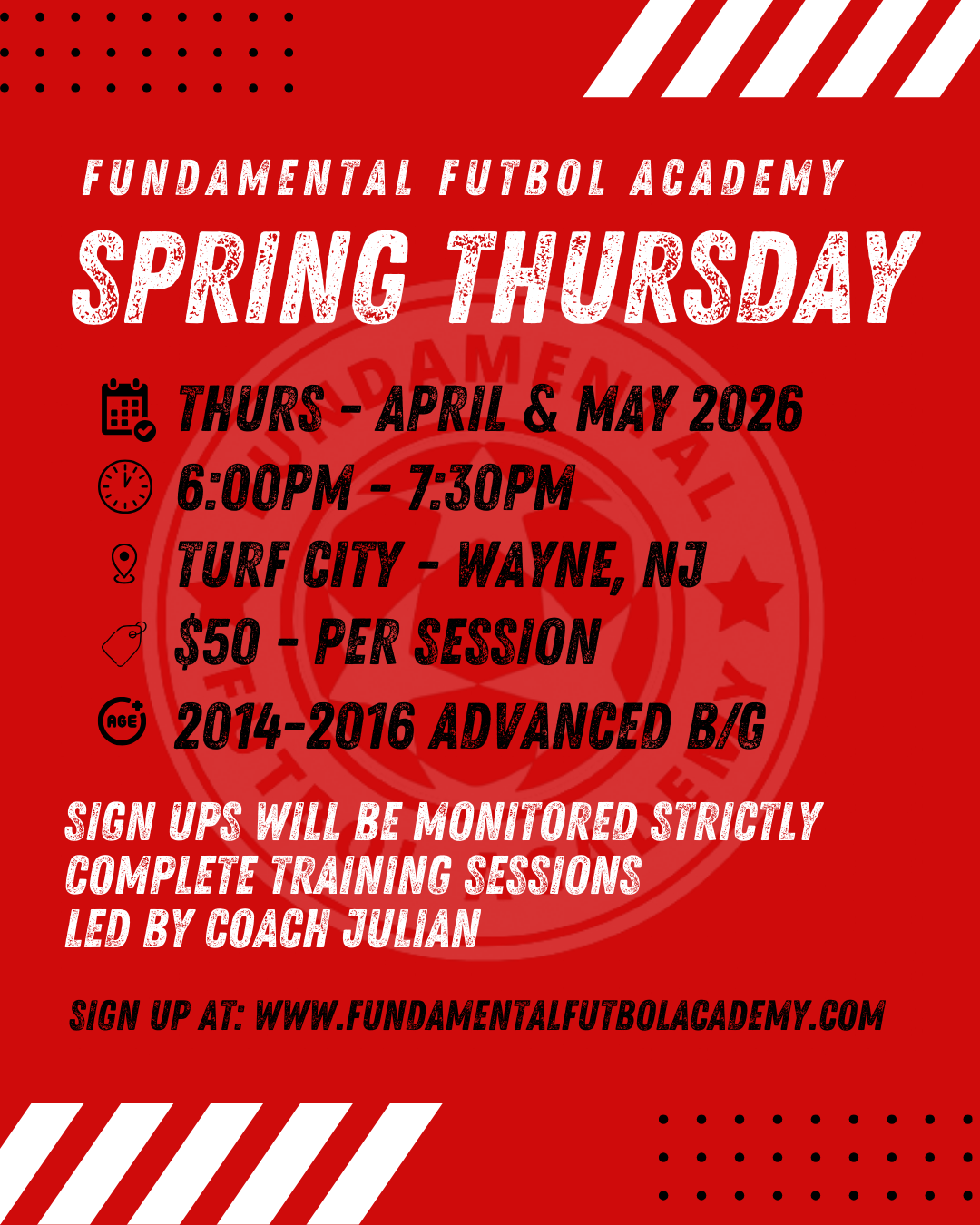 FUNDAMENTAL FUTBOL ACADEMY
SPRING THURSDAY

THURS - APRIL & MAY 2026
6:00PM - 7:30PM
TURF CITY - WAYNE, NJ
$50 - PER SESSION
AGE
2014-2016 ADVANCED B/G

SIGN UPS WILL BE MONITORED STRICTLY
COMPLETE TRAINING SESSIONS
LED BY COACH JULIAN

SIGN UP AT: WWW.FUNDAMENTALFUTBOLACADEMY.COM